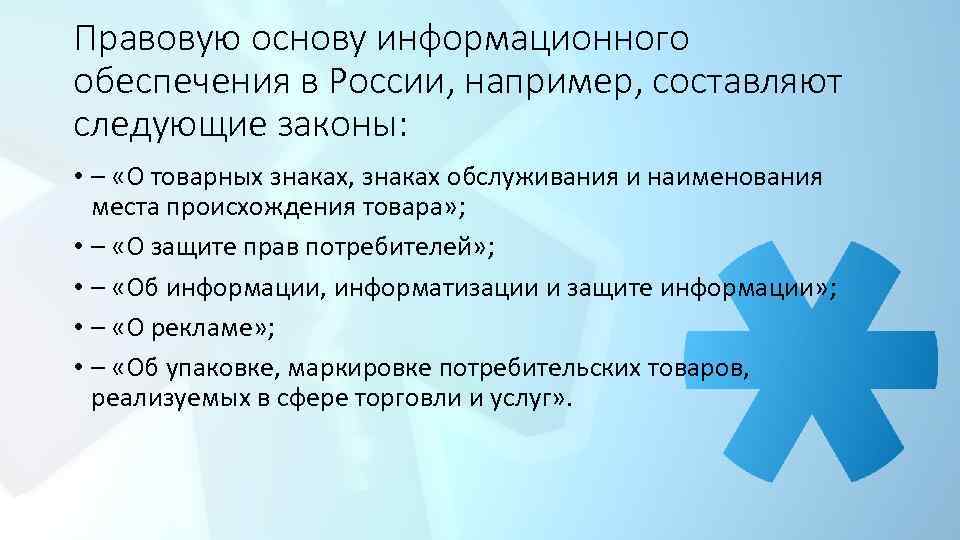 Правовую основу информационного обеспечения в России, например, составляют следующие законы:

• – «О товарных знаках, знаках обслуживания и наименования места происхождения товара»;
• – «О защите прав потребителей»;
• – «Об информации, информатизации и защите информации»;
• – «О рекламе»;
• – «Об упаковке, маркировке потребительских товаров, реализуемых в сфере торговли и услуг».